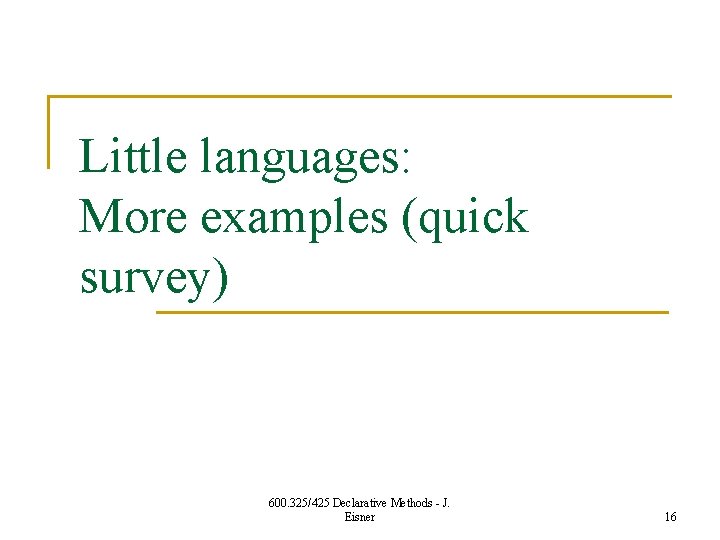 Little languages:
More examples (quick survey)

600.325/425 Declarative Methods - J. Eisner

16